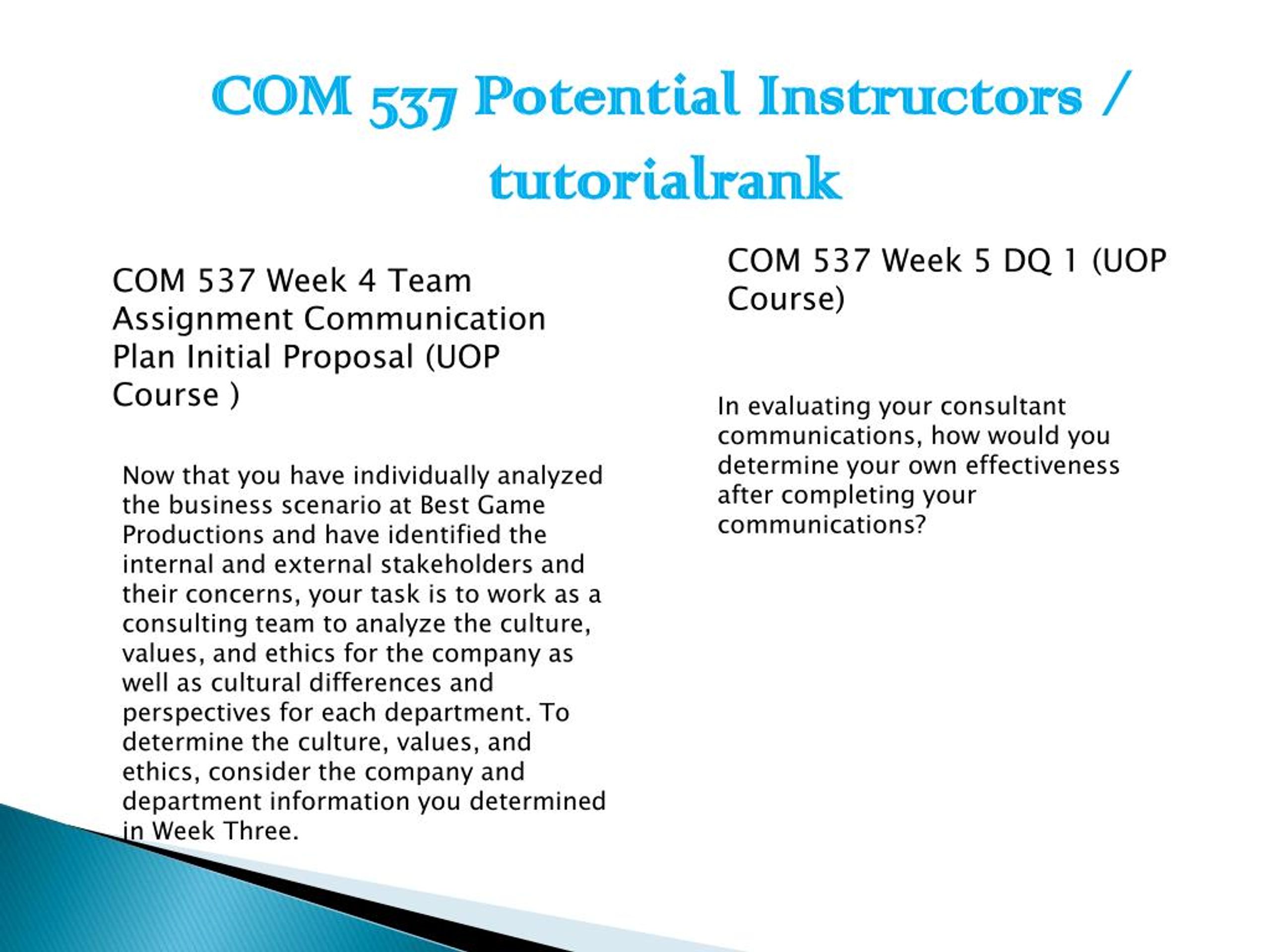 COM 537 Potential Instructors / tutorialrank

COM 537 Week 4 Team Assignment Communication Plan Initial Proposal (UOP Course )

Now that you have individually analyzed the business scenario at Best Game Productions and have identified the internal and external stakeholders and their concerns, your task is to work as a consulting team to analyze the culture, values, and ethics for the company as well as cultural differences and perspectives for each department. To determine the culture, values, and ethics, consider the company and department information you determined in Week Three.

COM 537 Week 5 DQ 1 (UOP Course)

In evaluating your consultant communications, how would you determine your own effectiveness after completing your communications?